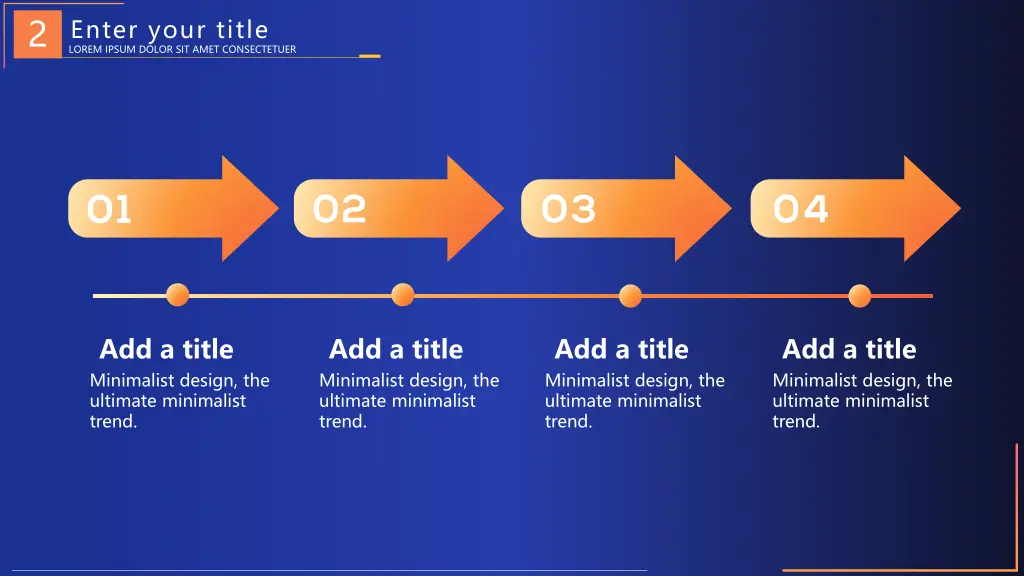 2

Enter your title
LOREM IPSUM DOLOR SIT AMET CONSECTETUER

01

02

03

04

Add a title
Minimalist design, the ultimate minimalist trend.

Add a title
Minimalist design, the ultimate minimalist trend.

Add a title
Minimalist design, the ultimate minimalist trend.

Add a title
Minimalist design, the ultimate minimalist trend.